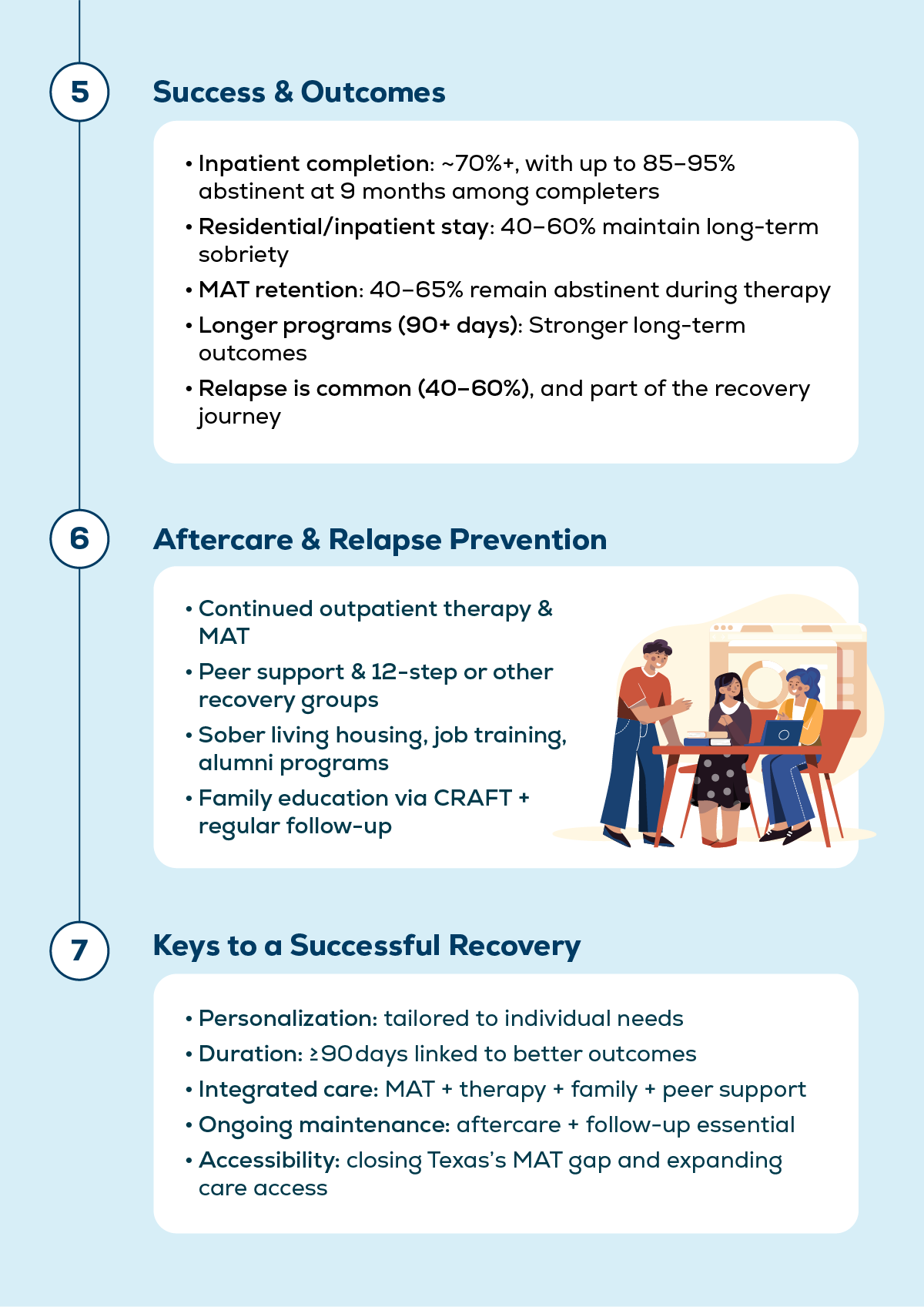 5

Success & Outcomes

• Inpatient completion: ~70%+, with up to 85–95% abstinent at 9 months among completers
• Residential/inpatient stay: 40–60% maintain long-term sobriety
• MAT retention: 40–65% remain abstinent during therapy
• Longer programs (90+ days): Stronger long-term outcomes
• Relapse is common (40–60%), and part of the recovery journey

6

Aftercare & Relapse Prevention

• Continued outpatient therapy & MAT
• Peer support & 12-step or other recovery groups
• Sober living housing, job training, alumni programs
• Family education via CRAFT + regular follow-up

7

Keys to a Successful Recovery

• Personalization: tailored to individual needs
• Duration: ≥90 days linked to better outcomes
• Integrated care: MAT + therapy + family + peer support
• Ongoing maintenance: aftercare + follow-up essential
• Accessibility: closing Texas's MAT gap and expanding care access